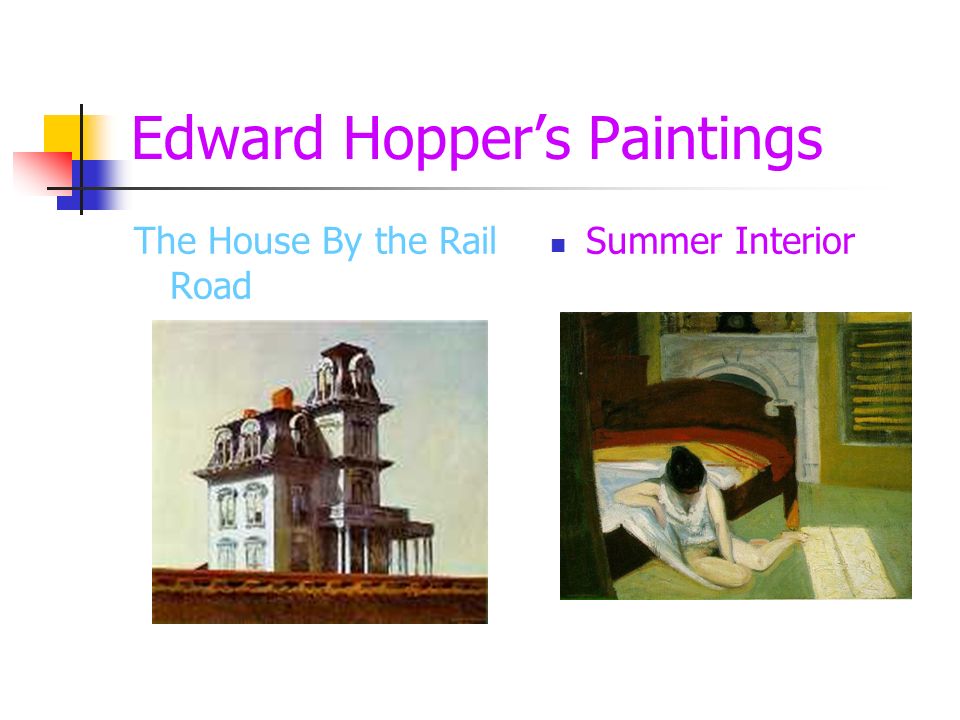 Edward Hopper's Paintings

The House By the Rail Road

Summer Interior